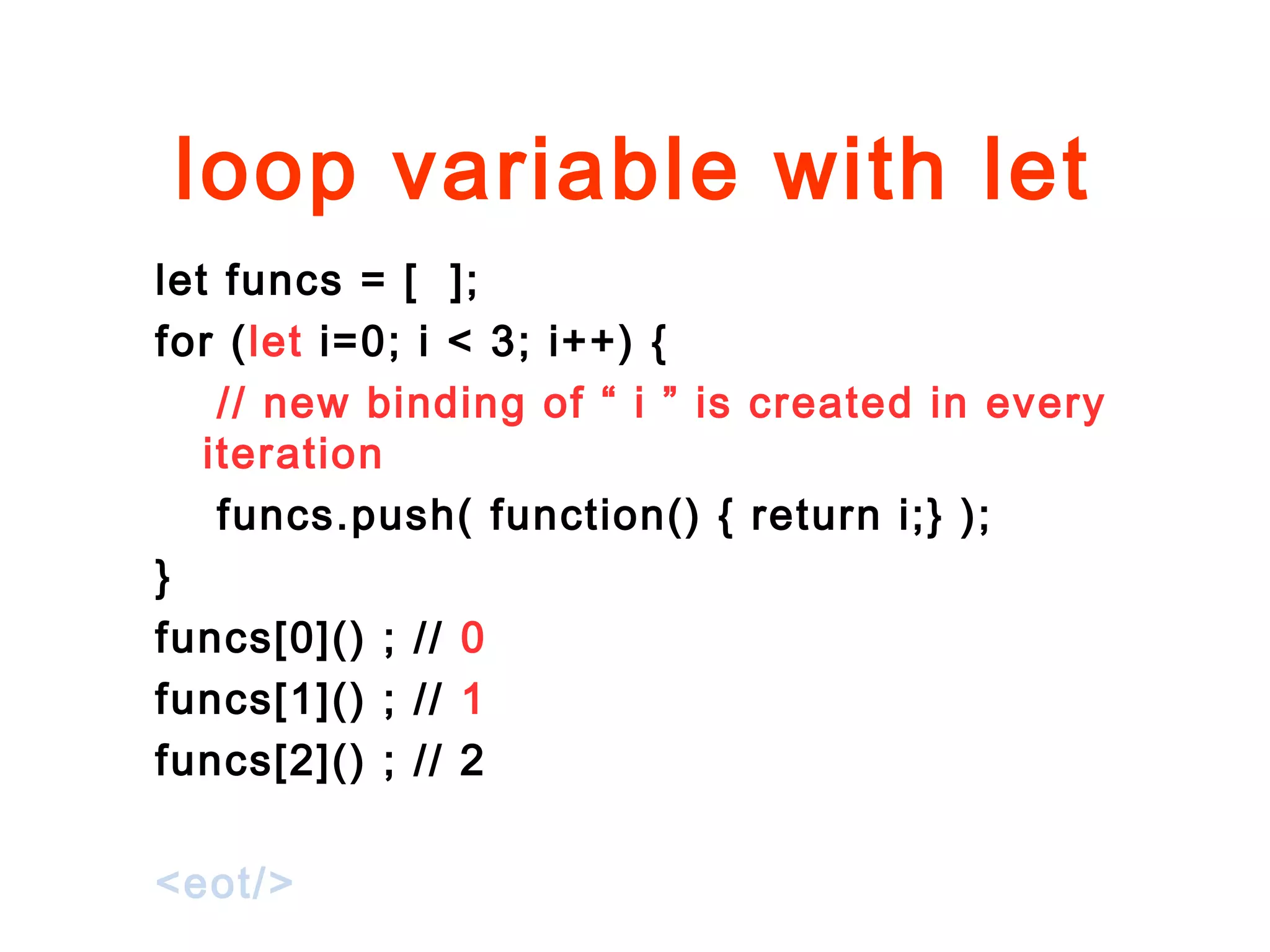 loop variable with let

let funcs = [ ];
for (let i=0; i < 3; i++) {
// new binding of “ i ” is created in every iteration
funcs.push( function() { return i;} );
}
funcs[0]() ; // 0
funcs[1]() ; // 1
funcs[2]() ; // 2

<eot/>